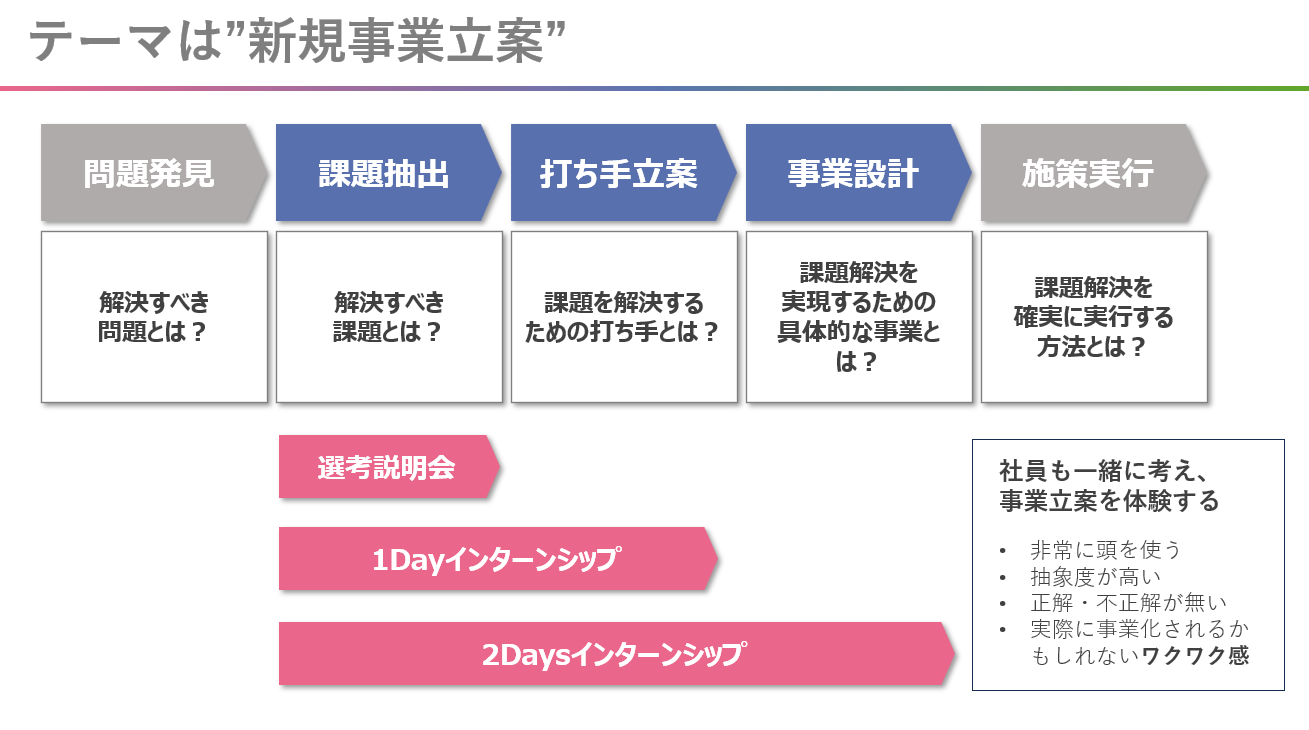 テーマは”新規事業立案”

問題発見

課題抽出

打ち手立案

事業設計

施策実行

解決すべき問題とは？

解決すべき課題とは？

課題を解決するための打ち手とは？

課題解決を実現するための具体的な事業とは？

課題解決を確実に実行する方法とは？

選考説明会

1Dayインターンシップ

2Daysインターンシップ

社員も一緒に考え、事業立案を体験する

• 非常に頭を使う
• 抽象度が高い
• 正解・不正解が無い
• 実際に事業化されるかもしれないワクワク感